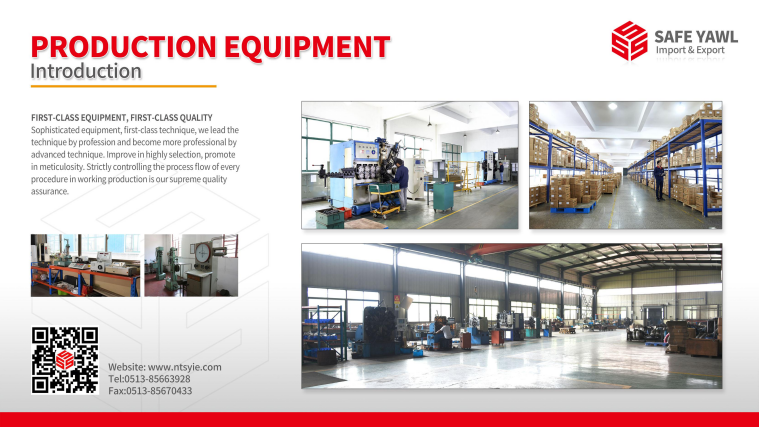 PRODUCTION EQUIPMENT
Introduction

SAFE YAWL
Import & Export

FIRST-CLASS EQUIPMENT, FIRST-CLASS QUALITY
Sophisticated equipment, first-class technique, we lead the technique by profession and become more professional by advanced technique. Improve in highly selection, promote in meticulosity. Strictly controlling the process flow of every procedure in working production is our supreme quality assurance.

Website: www.ntsyie.com
Tel:0513-85663928
Fax:0513-85670433